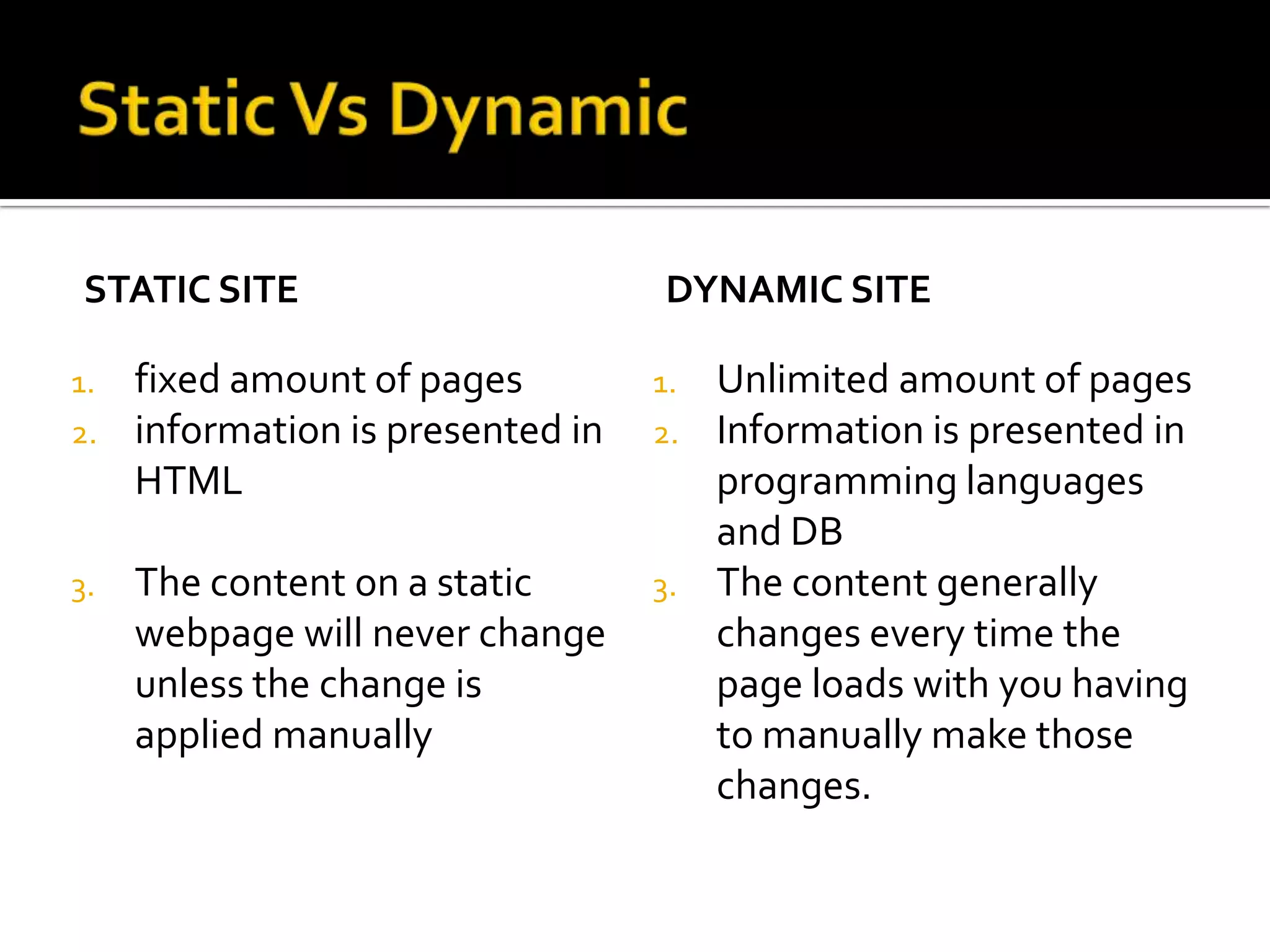 Static Vs Dynamic

STATIC SITE

1. fixed amount of pages
2. information is presented in HTML

3. The content on a static webpage will never change unless the change is applied manually

DYNAMIC SITE

1. Unlimited amount of pages
2. Information is presented in programming languages and DB
3. The content generally changes every time the page loads with you having to manually make those changes.